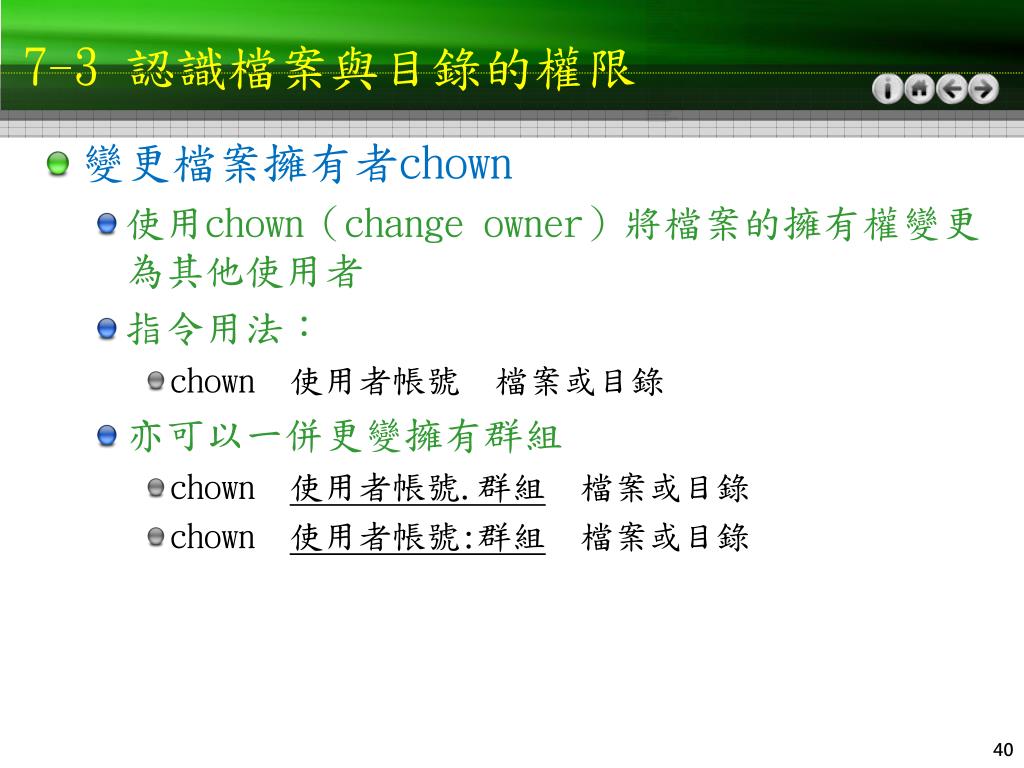 7-3 認識檔案與目錄的權限

變更檔案擁有者chown

使用chown（change owner）將檔案的擁有權變更為其他使用者

指令用法：

chown 使用者帳號 檔案或目錄

亦可以一併更變擁有群組

chown 使用者帳號.群組 檔案或目錄

chown 使用者帳號:群組 檔案或目錄

40